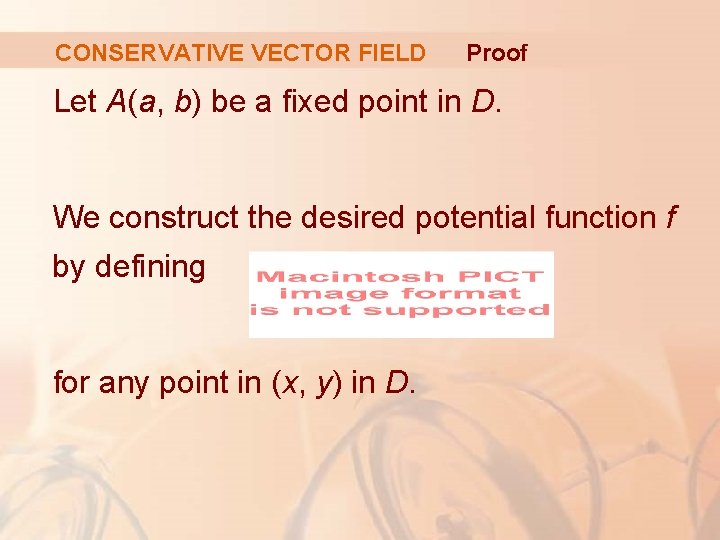 CONSERVATIVE VECTOR FIELD Proof

Let $A(a, b)$ be a fixed point in $D$.

We construct the desired potential function $f$ by defining

Macintosh PICT image format is not supported

for any point in $(x, y)$ in $D$.